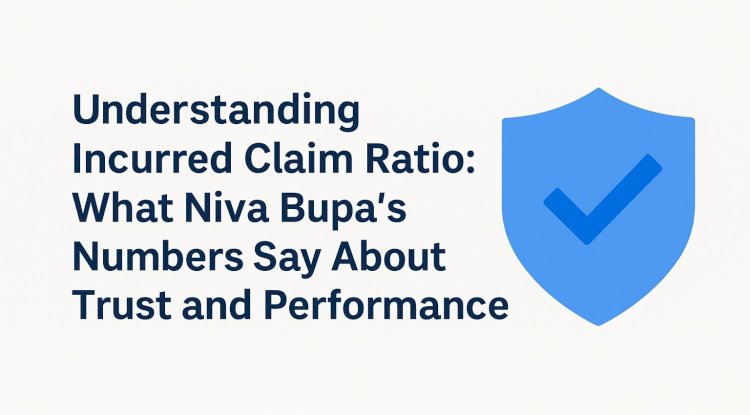 Understanding Incurred Claim Ratio: What Niva Bupa's Numbers Say About Trust and Performance